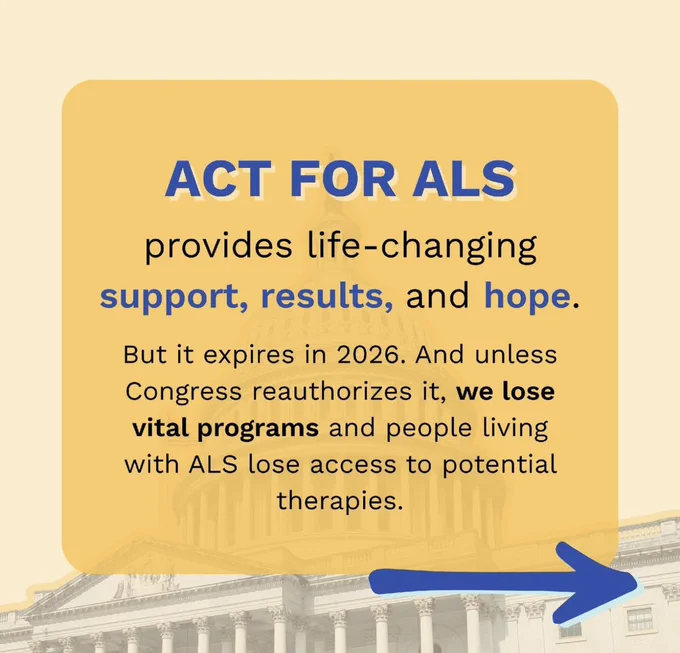 ACT FOR ALS

provides life-changing support, results, and hope.

But it expires in 2026. And unless Congress reauthorizes it, we lose vital programs and people living with ALS lose access to potential therapies.